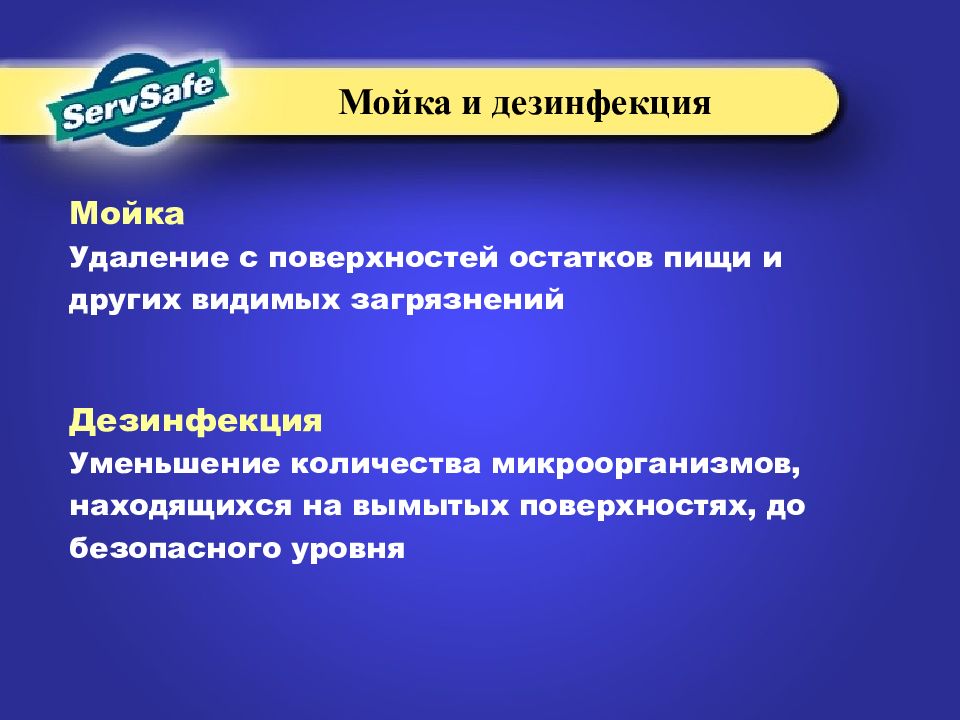 ServSafe®

Мойка и дезинфекция

Мойка
Удаление с поверхностей остатков пищи и других видимых загрязнений

Дезинфекция
Уменьшение количества микроорганизмов, находящихся на вымытых поверхностях, до безопасного уровня